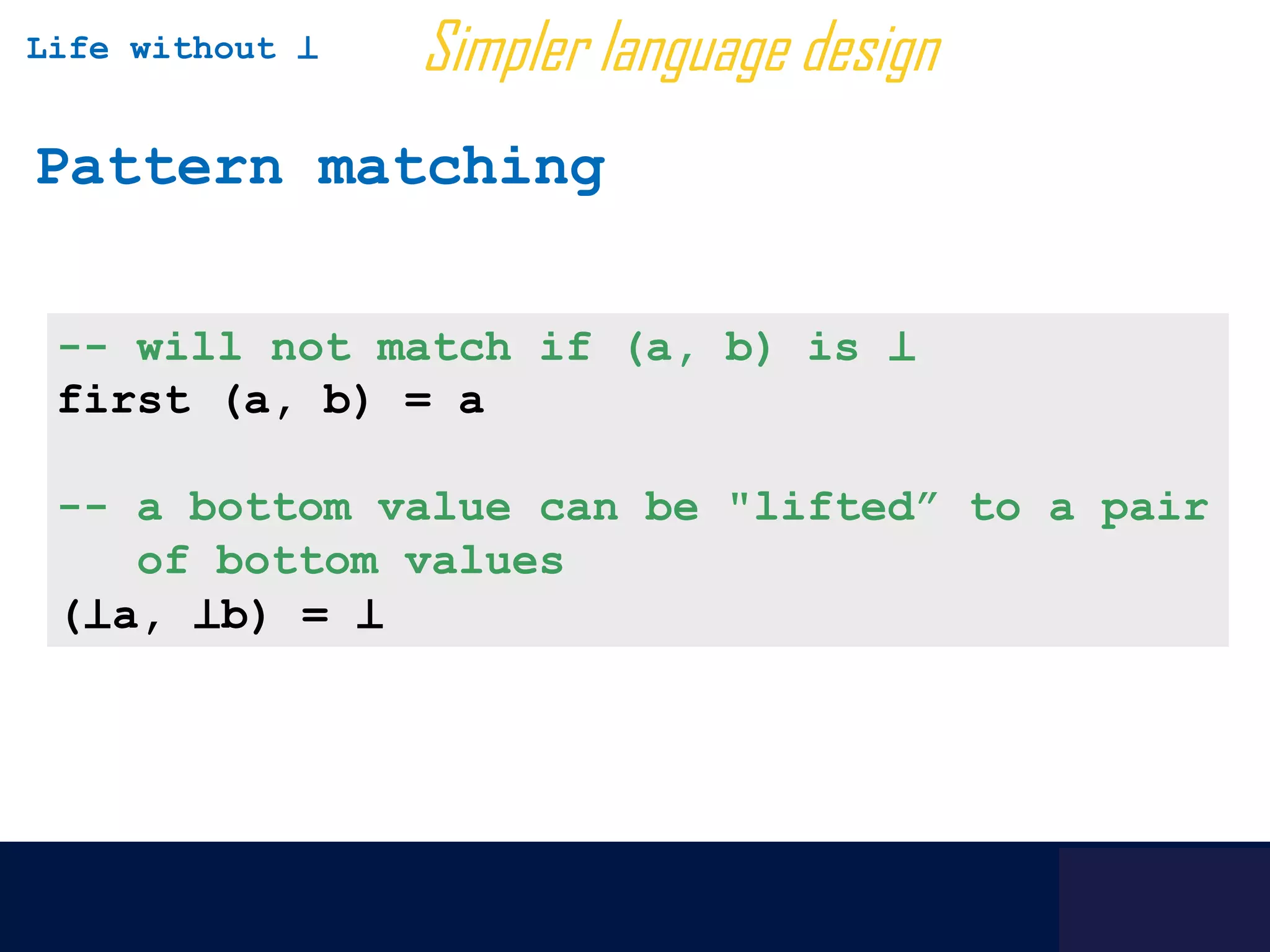 Life without ⊥

Simpler language design

Pattern matching

-- will not match if (a, b) is ⊥
first (a, b) = a

-- a bottom value can be "lifted” to a pair of bottom values
(⊥a, ⊥b) = ⊥